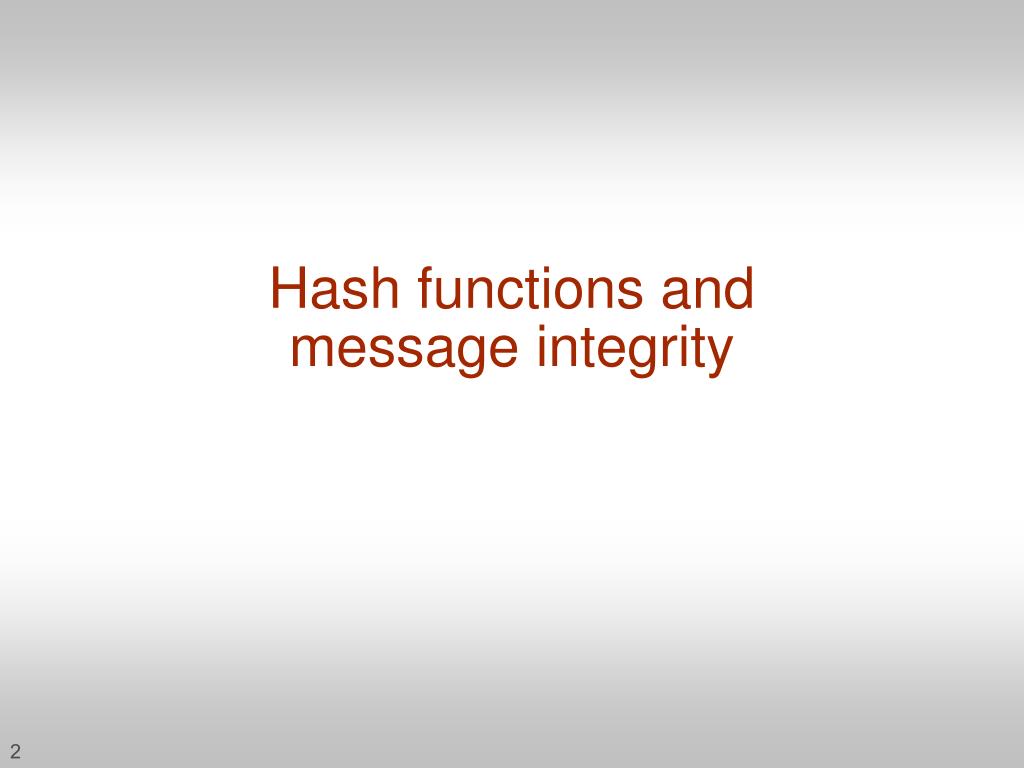 Hash functions and message integrity

2